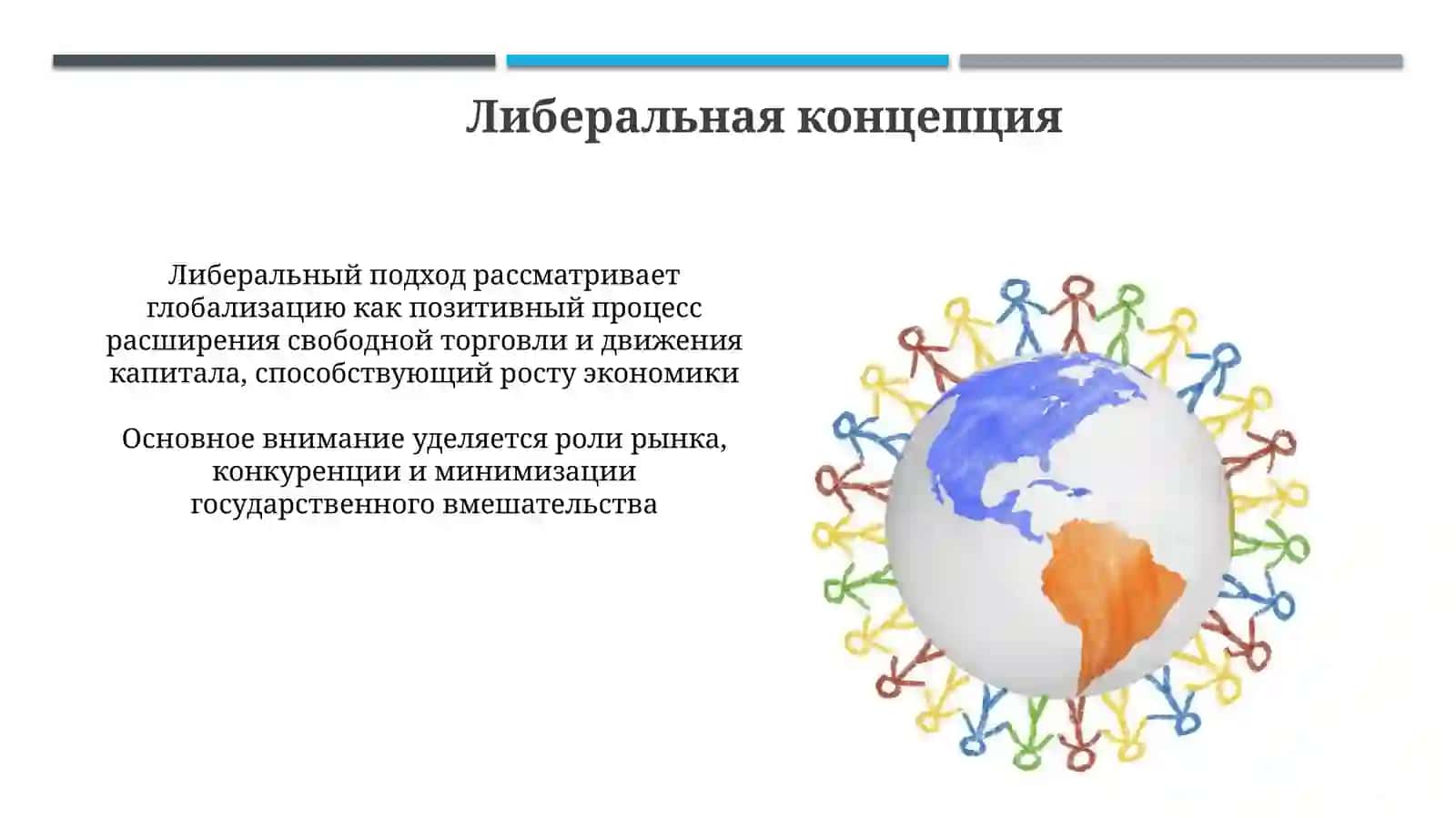 Либеральная концепция

Либеральный подход рассматривает глобализацию как позитивный процесс расширения свободной торговли и движения капитала, способствующий росту экономики

Основное внимание уделяется роли рынка, конкуренции и минимизации государственного вмешательства